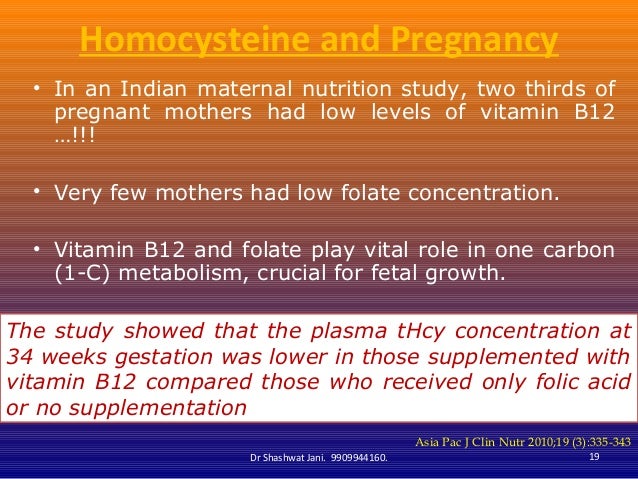 Homocysteine and Pregnancy

• In an Indian maternal nutrition study, two thirds of pregnant mothers had low levels of vitamin B12 …!!!

• Very few mothers had low folate concentration.

• Vitamin B12 and folate play vital role in one carbon (1-C) metabolism, crucial for fetal growth.

The study showed that the plasma tHcy concentration at 34 weeks gestation was lower in those supplemented with vitamin B12 compared those who received only folic acid or no supplementation

Asia Pac J Clin Nutr 2010;19 (3):335-343

Dr Shashwat Jani. 9909944160.

19